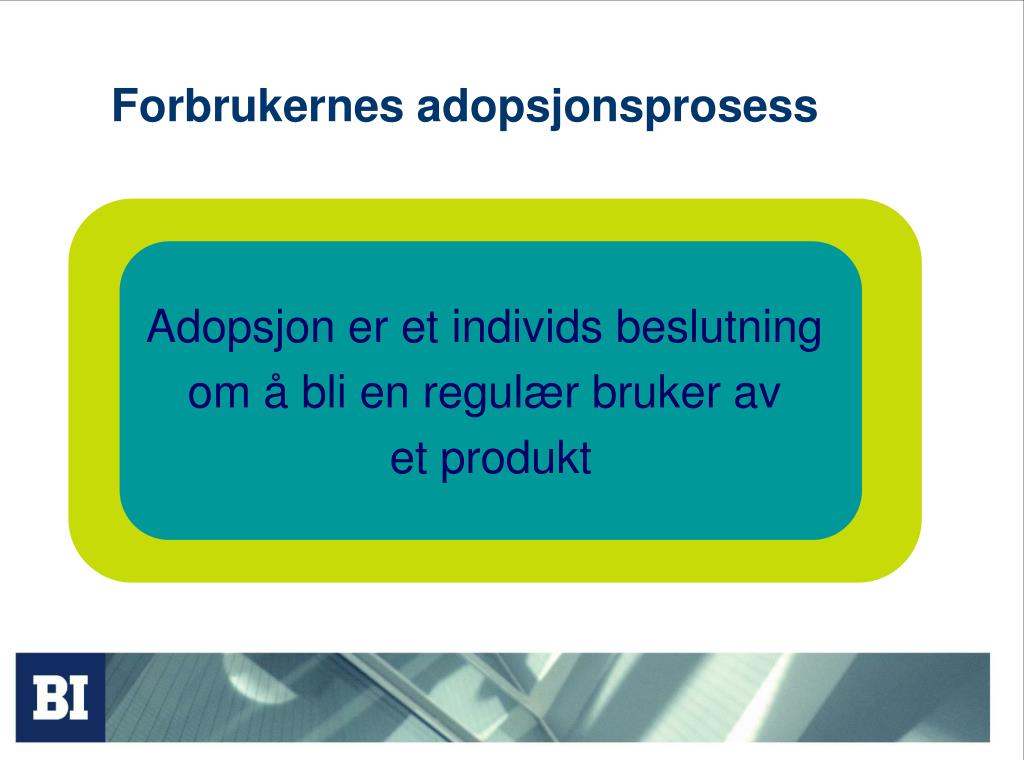 Forbrukernes adopsjonsprosess

Adopsjon er et individs beslutning om å bli en regulær bruker av et produkt

BI